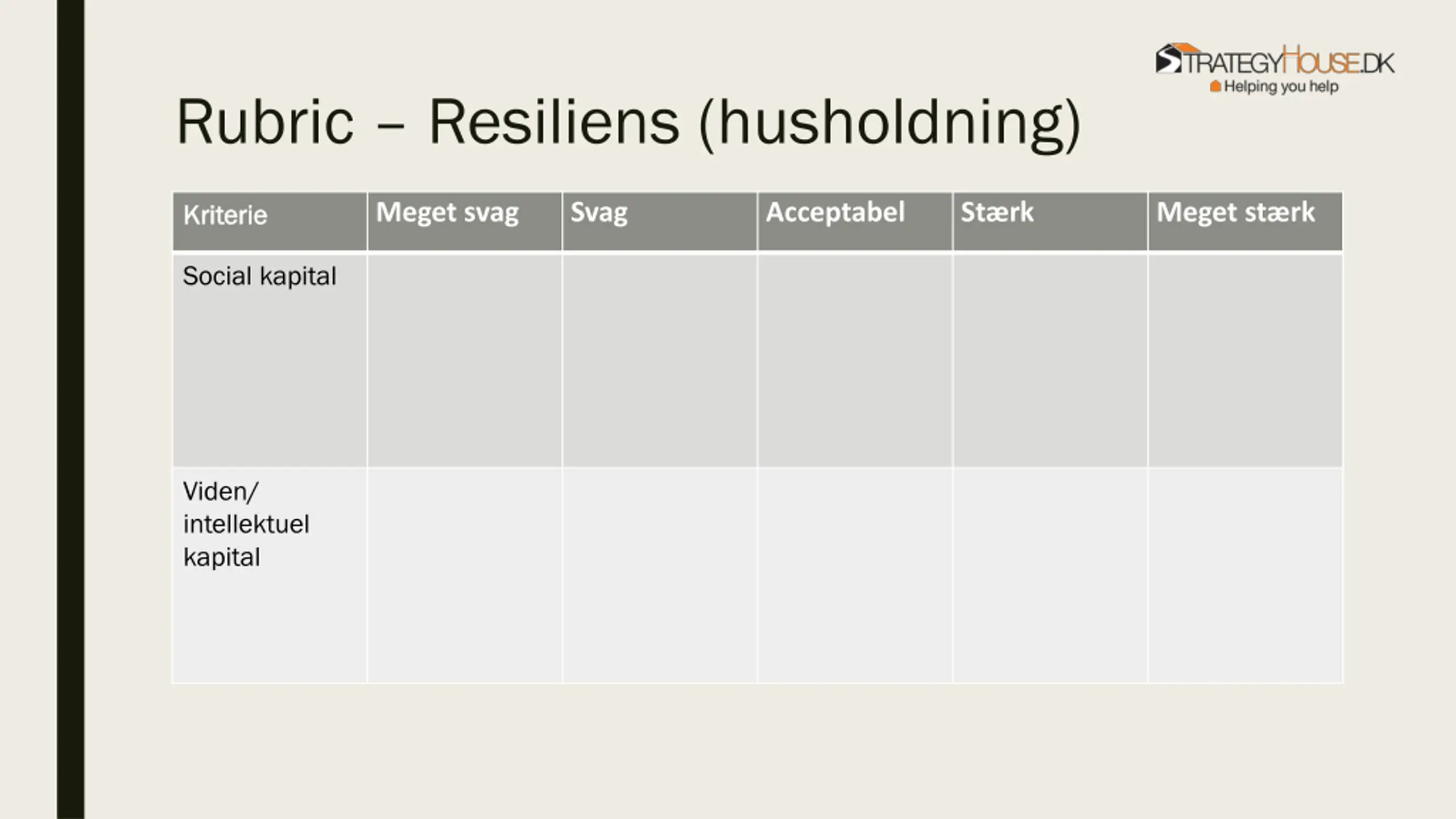 STRATEGYHOUSE.DK
Helping you help

Rubric – Resiliens (husholdning)

| Kriterie | Meget svag | Svag | Acceptabel | Stærk | Meget stærk |
|---|---|---|---|---|---|
| Social kapital | | | | | |
| Viden/ intellektuel kapital | | | | | |